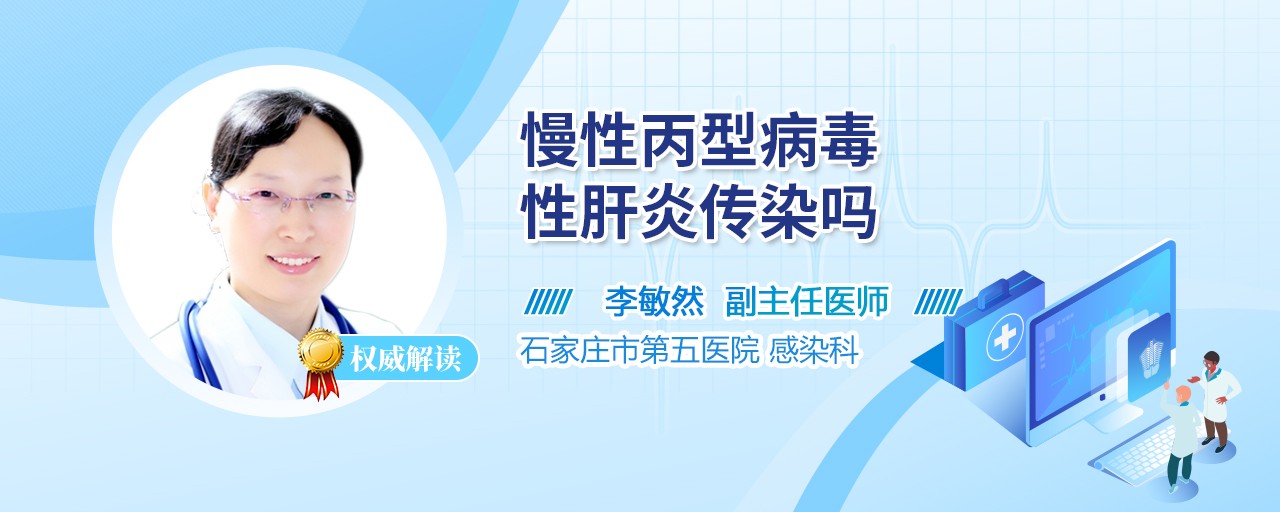 慢性丙型病毒性肝炎传染吗

李敏然 副主任医师

石家庄市第五医院 感染科

权威解读